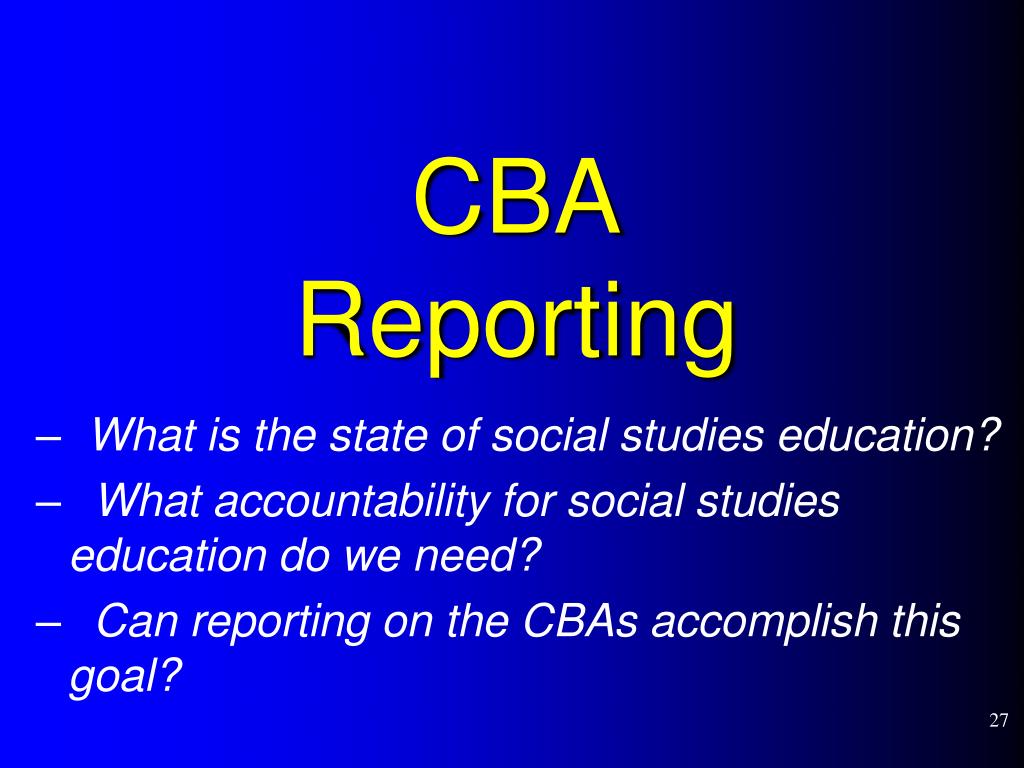 CBA
Reporting

– What is the state of social studies education?
– What accountability for social studies education do we need?
– Can reporting on the CBAs accomplish this goal?

27